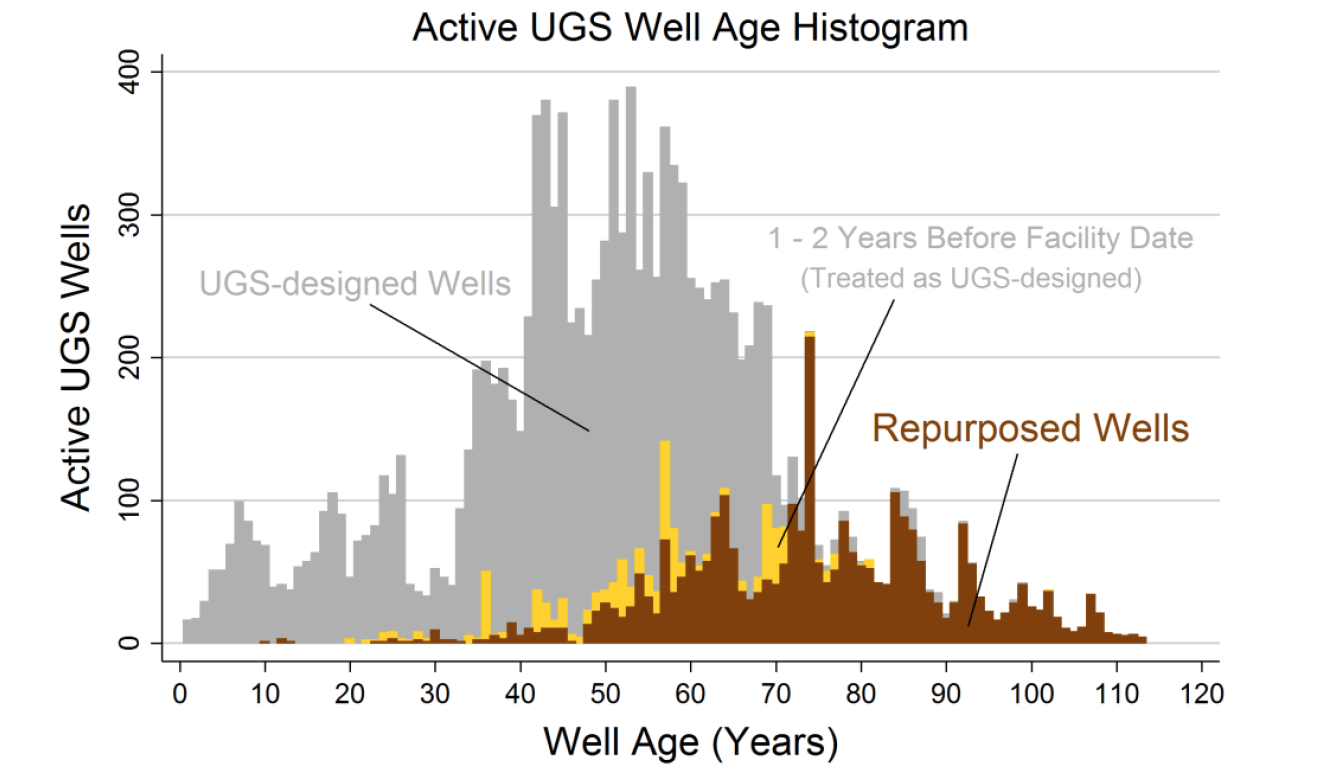 Active UGS Well Age Histogram

Active UGS Wells

400
300
200
100
0

UGS-designed Wells

1 - 2 Years Before Facility Date
(Treated as UGS-designed)

Repurposed Wells

0 10 20 30 40 50 60 70 80 90 100 110 120

Well Age (Years)